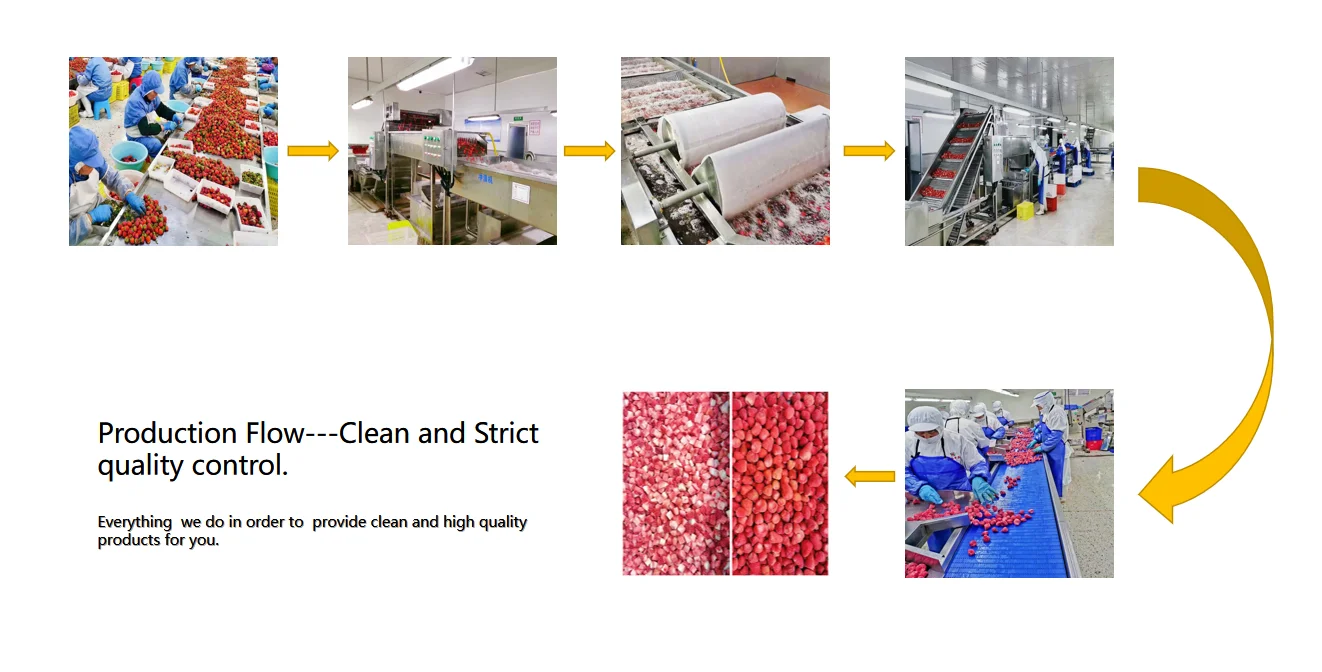 Production Flow---Clean and Strict quality control.

Everything we do in order to provide clean and high quality products for you.